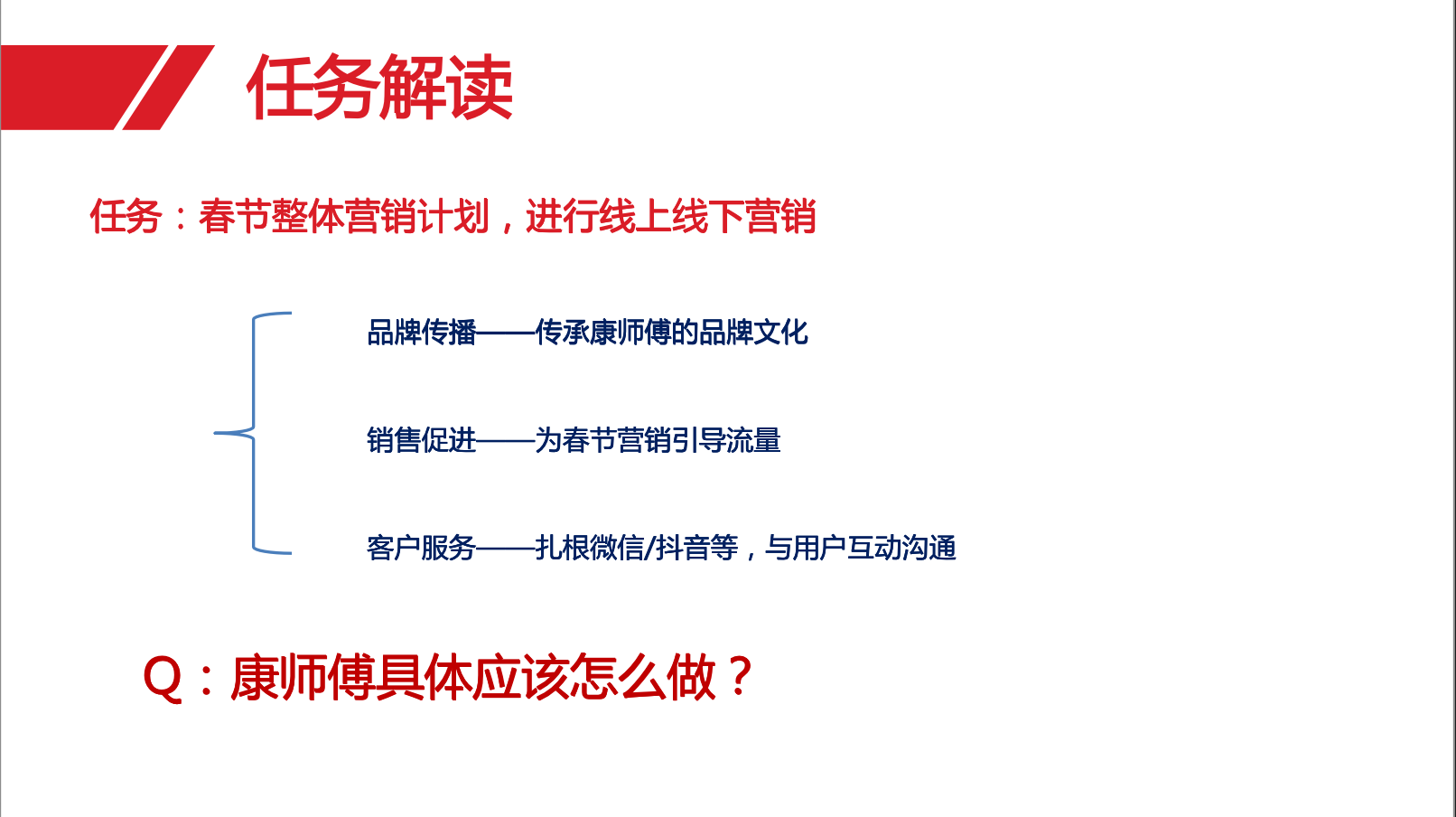 任务解读

任务：春节整体营销计划，进行线上线下营销

品牌传播——传承康师傅的品牌文化

销售促进——为春节营销引导流量

客户服务——扎根微信/抖音等，与用户互动沟通

Q：康师傅具体应该怎么做？